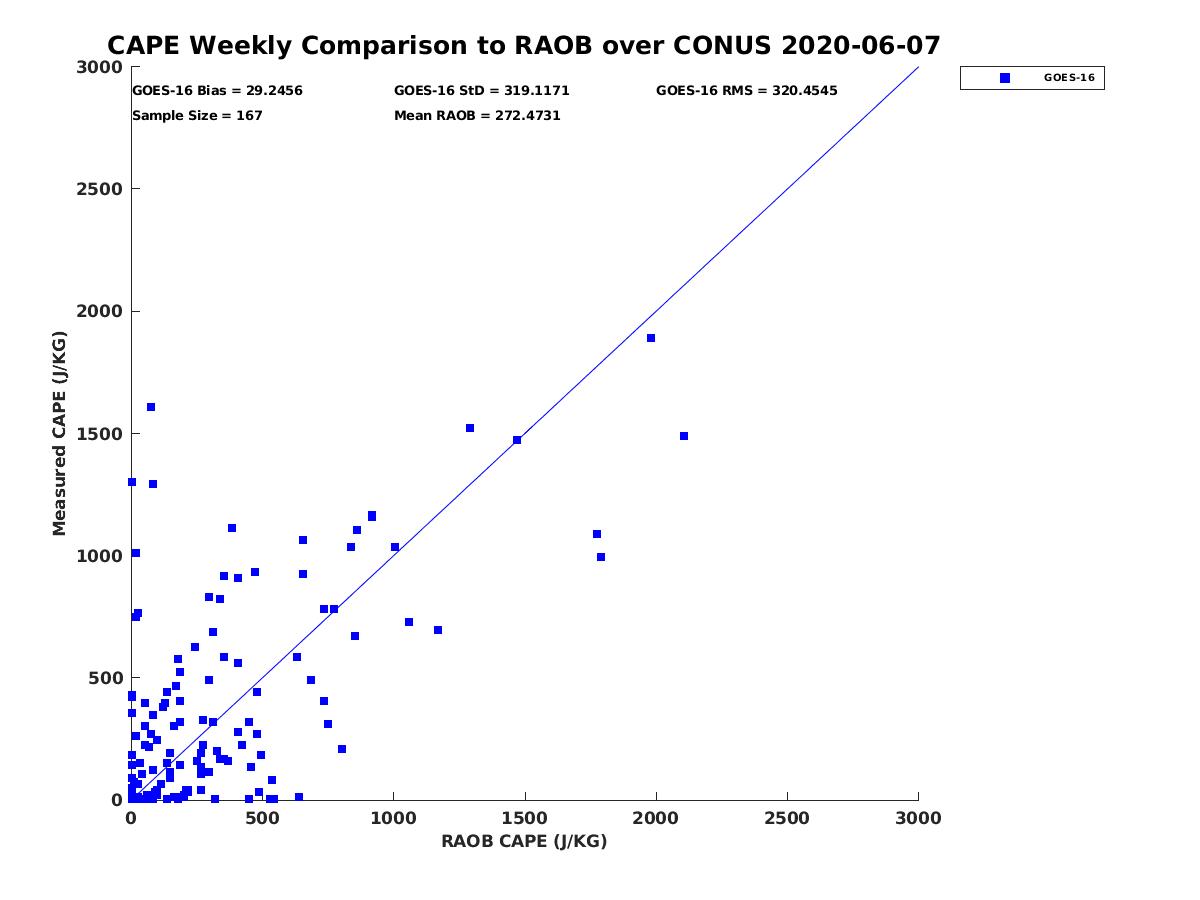 CAPE Weekly Comparison to RAOB over CONUS 2020-06-07

GOES-16 Bias = 29.2456
GOES-16 StD = 319.1171
GOES-16 RMS = 320.4545
Sample Size = 167
Mean RAOB = 272.4731

GOES-16

Measured CAPE (J/KG)
3000
2500
2000
1500
1000
500
0

0
500
1000
1500
2000
2500
3000
RAOB CAPE (J/KG)